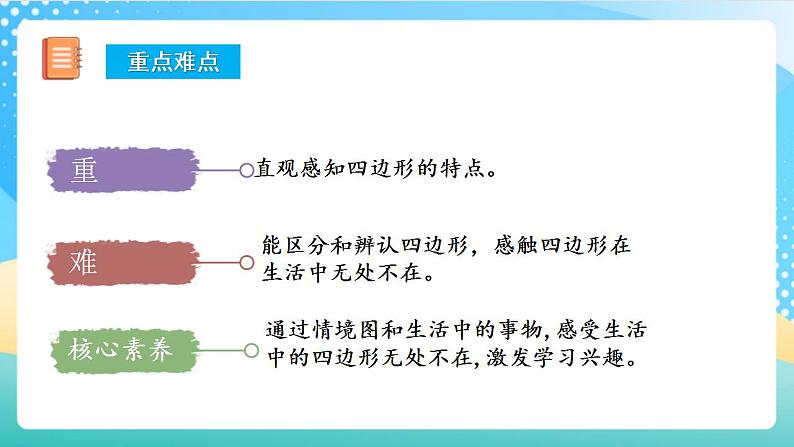 重点难点

重

直观感知四边形的特点。

难

能区分和辨认四边形，感触四边形在生活中无处不在。

核心素养

通过情境图和生活中的事物,感受生活中的四边形无处不在,激发学习兴趣。